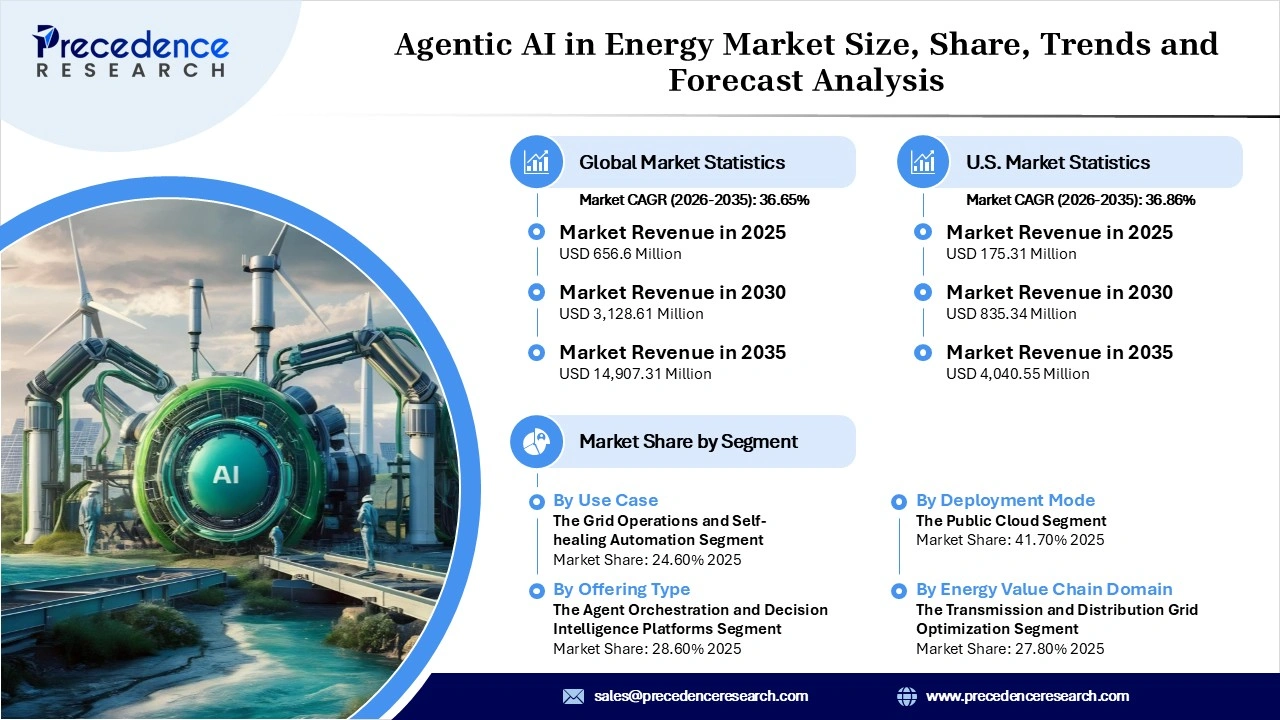 Precedence RESEARCH

Agentic AI in Energy Market Size, Share, Trends and Forecast Analysis

Global Market Statistics

Market CAGR (2026-2035): 36.65%

Market Revenue in 2025
USD 656.6 Million

Market Revenue in 2030
USD 3,128.61 Million

Market Revenue in 2035
USD 14,907.31 Million

U.S. Market Statistics

Market CAGR (2026-2035): 36.86%

Market Revenue in 2025
USD 175.31 Million

Market Revenue in 2030
USD 835.34 Million

Market Revenue in 2035
USD 4,040.55 Million

AI

Market Share by Segment

By Use Case
The Grid Operations and Self-healing Automation Segment
Market Share: 24.60% 2025

By Offering Type
The Agent Orchestration and Decision Intelligence Platforms Segment
Market Share: 28.60% 2025

By Deployment Mode
The Public Cloud Segment
Market Share: 41.70% 2025

By Energy Value Chain Domain
The Transmission and Distribution Grid Optimization Segment
Market Share: 27.80% 2025

sales@precedenceresearch.com

www.precedenceresearch.com